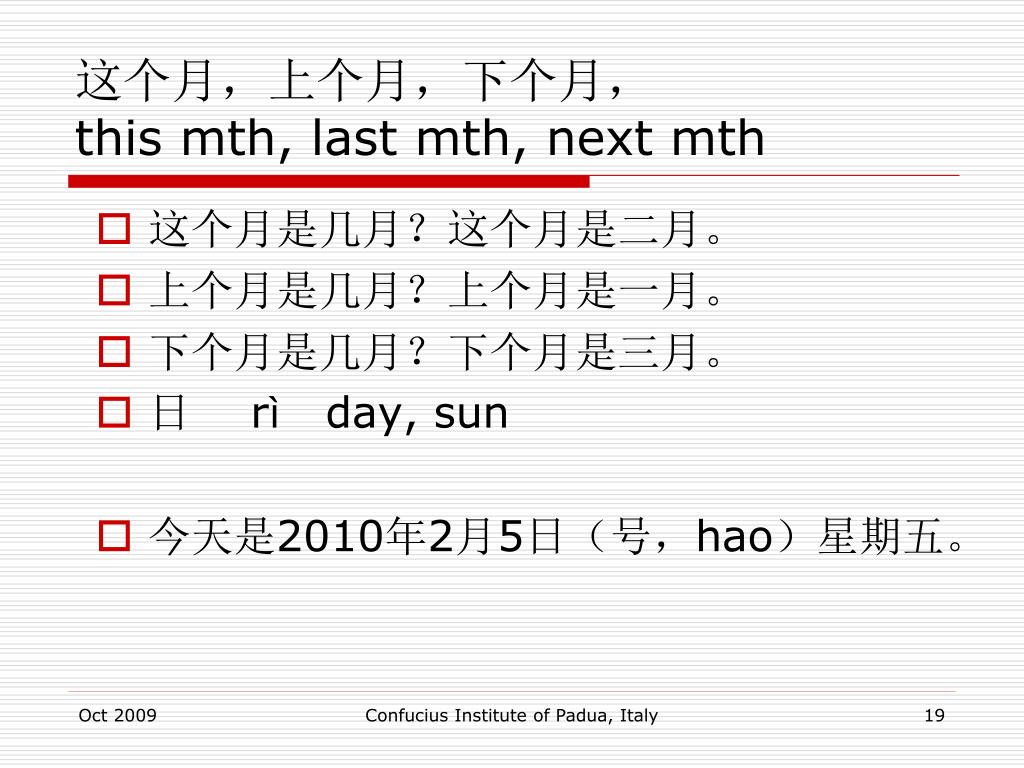 这个月，上个月，下个月，
this mth, last mth, next mth

这个月是几月？这个月是二月。
上个月是几月？上个月是一月。
下个月是几月？下个月是三月。
日 rì day, sun

今天是2010年2月5日（号，hao）星期五。

Oct 2009
Confucius Institute of Padua, Italy
19